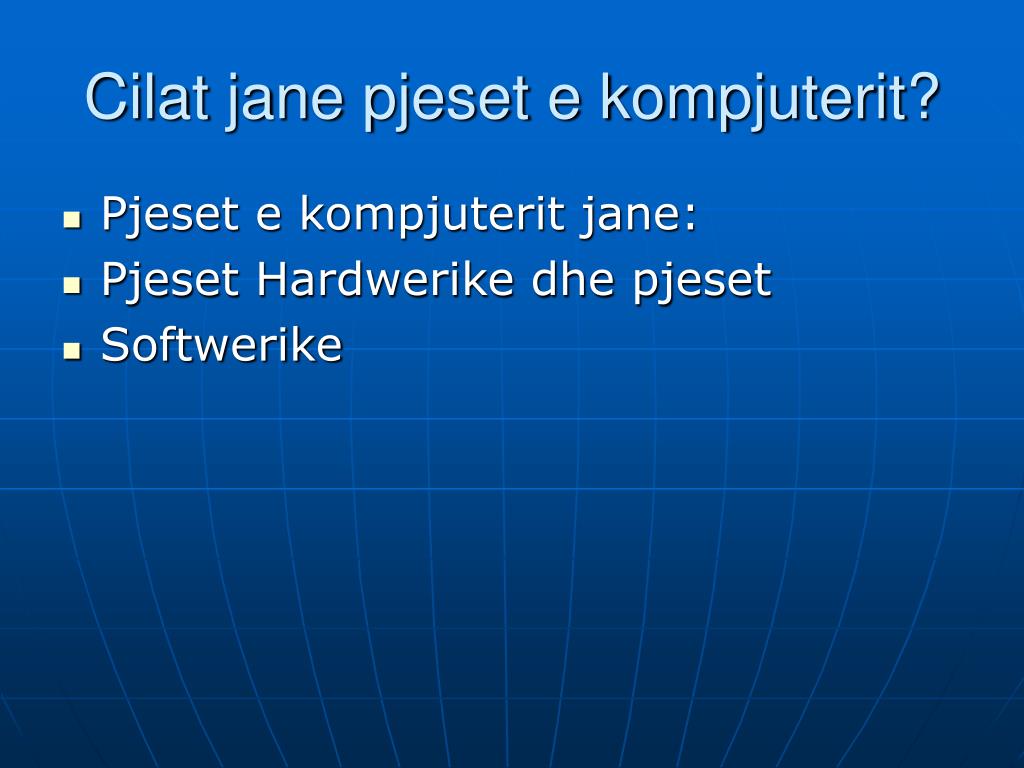 Cilat jane pjeset e kompjuterit?

- Pjeset e kompjuterit jane:
- Pjeset Hardwerike dhe pjeset
- Softwerike